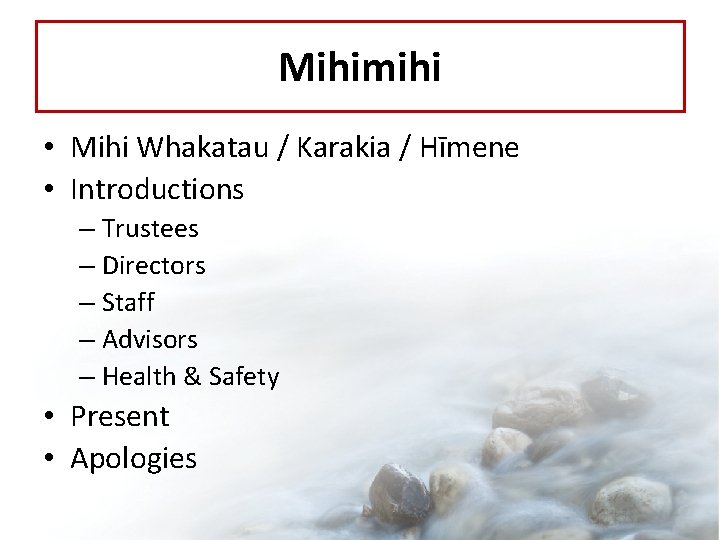 Mihimihi

• Mihi Whakatau / Karakia / Hīmene
• Introductions
– Trustees
– Directors
– Staff
– Advisors
– Health & Safety
• Present
• Apologies